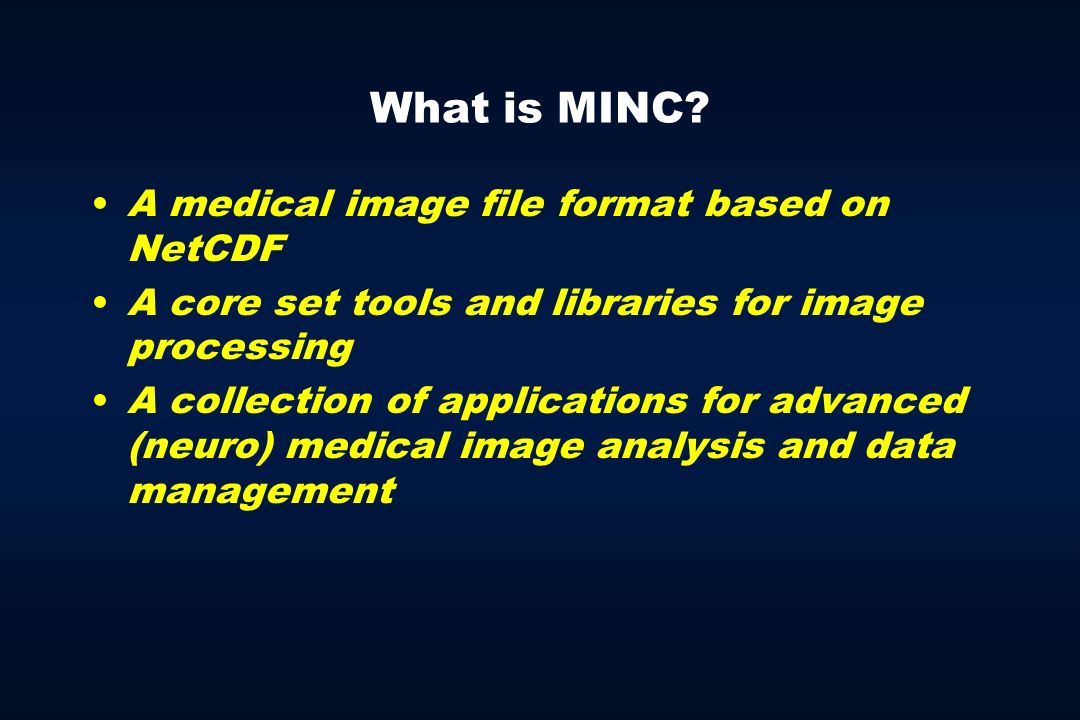 What is MINC?

• A medical image file format based on NetCDF
• A core set tools and libraries for image processing
• A collection of applications for advanced (neuro) medical image analysis and data management